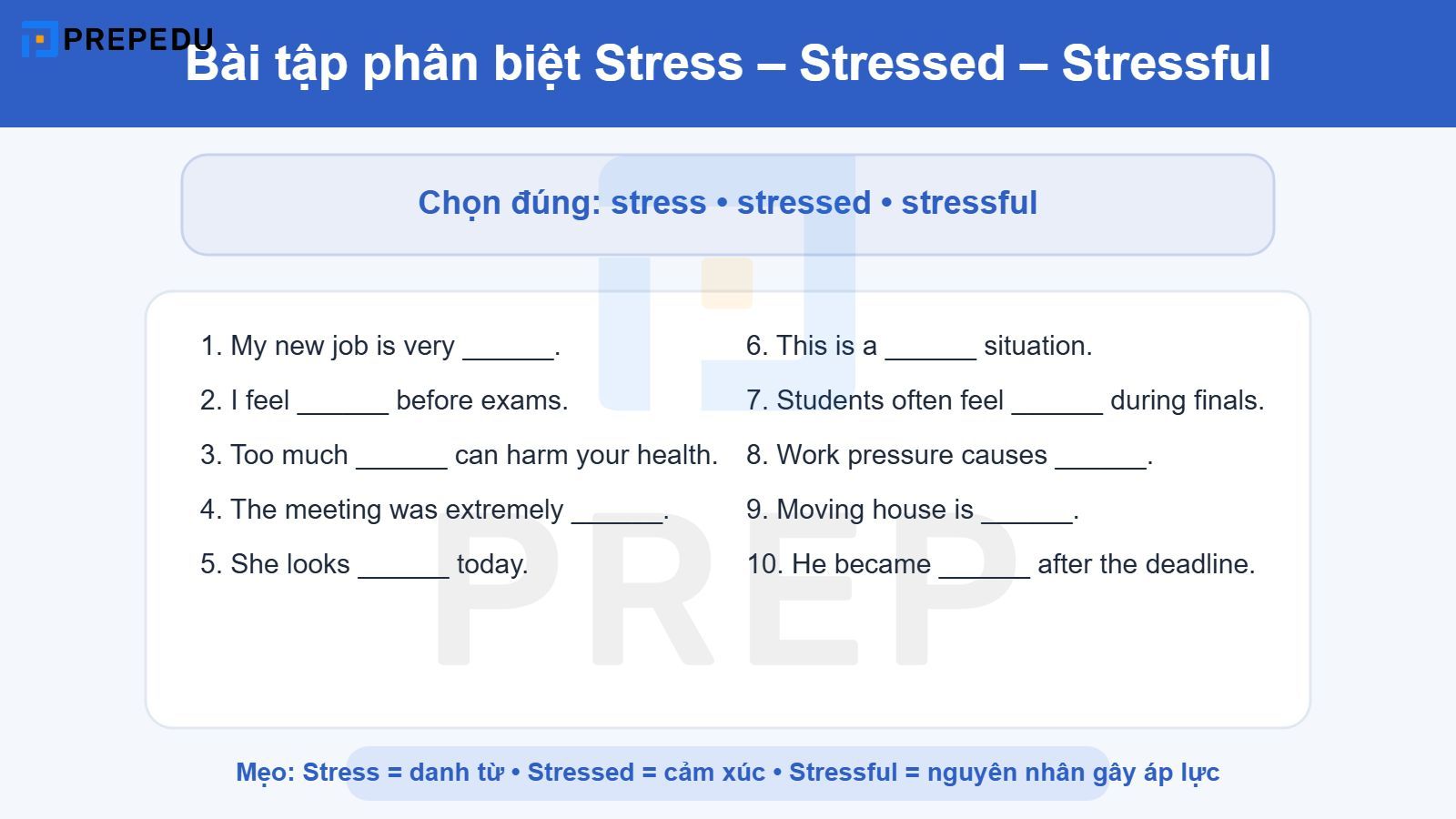 PREPEDU

Bài tập phân biệt Stress – Stressed – Stressful

Chọn đúng: stress • stressed • stressful

1. My new job is very ______.

2. I feel ______ before exams.

3. Too much ______ can harm your health.

4. The meeting was extremely ______.

5. She looks ______ today.

6. This is a ______ situation.

7. Students often feel ______ during finals.

8. Work pressure causes ______.

9. Moving house is ______.

10. He became ______ after the deadline.

PREP

Mẹo: Stress = danh từ • Stressed = cảm xúc • Stressful = nguyên nhân gây áp lực